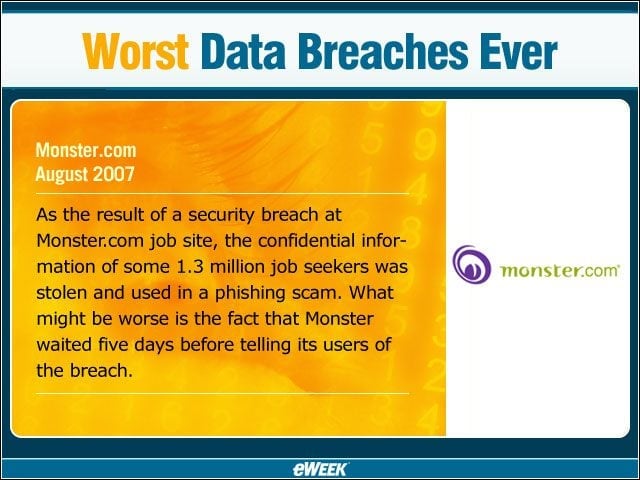 Worst Data Breaches Ever

Monster.com
August 2007

As the result of a security breach at Monster.com job site, the confidential information of some 1.3 million job seekers was stolen and used in a phishing scam. What might be worse is the fact that Monster waited five days before telling its users of the breach.

monster.com

eWEEK